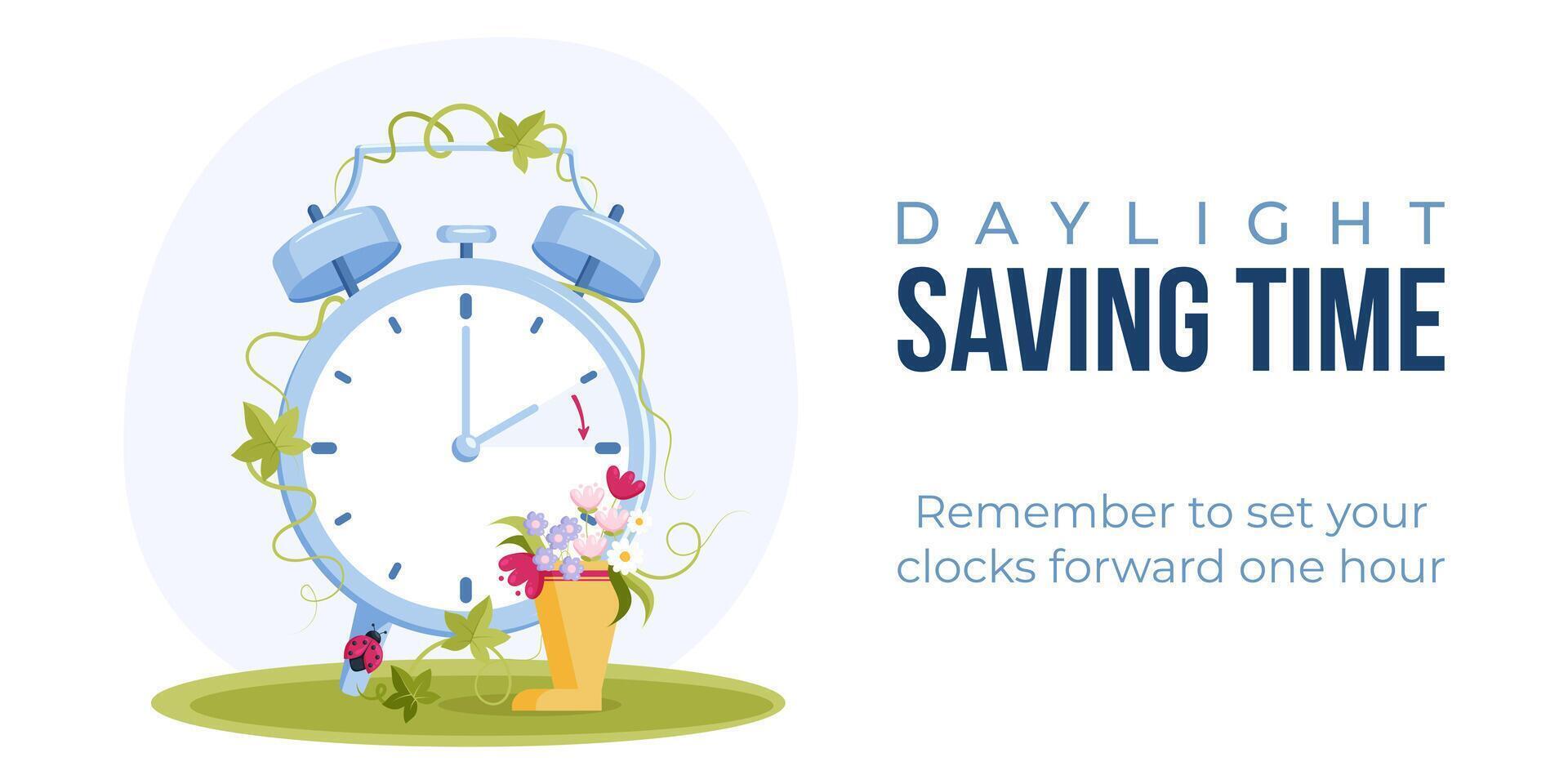 DAYLIGHT
SAVING TIME

Remember to set your clocks forward one hour